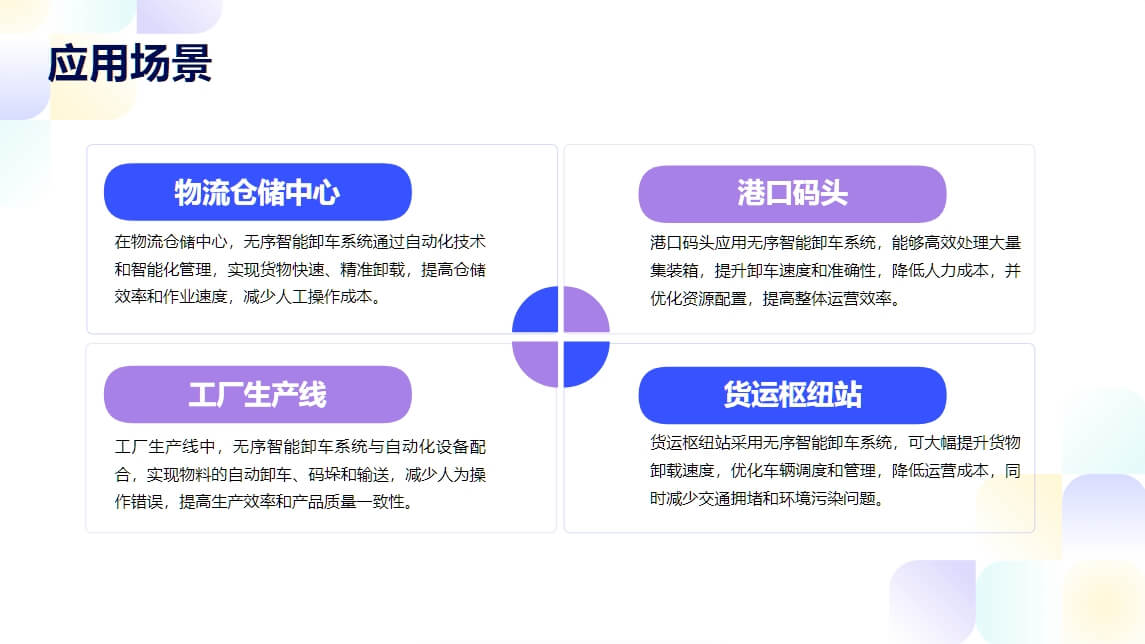 应用场景

物流仓储中心

在物流仓储中心，无序智能卸车系统通过自动化技术和智能化管理，实现货物快速、精准卸载，提高仓储效率和作业速度，减少人工操作成本。

港口码头

港口码头应用无序智能卸车系统，能够高效处理大量集装箱，提升卸车速度和准确性，降低人力成本，并优化资源配置，提高整体运营效率。

工厂生产线

工厂生产线中，无序智能卸车系统与自动化设备配合，实现物料的自动卸车、码垛和输送，减少人为操作错误，提高生产效率和产品质量一致性。

货运枢纽站

货运枢纽站采用无序智能卸车系统，可大幅提升货物卸载速度，优化车辆调度和管理，降低运营成本，同时减少交通拥堵和环境污染问题。